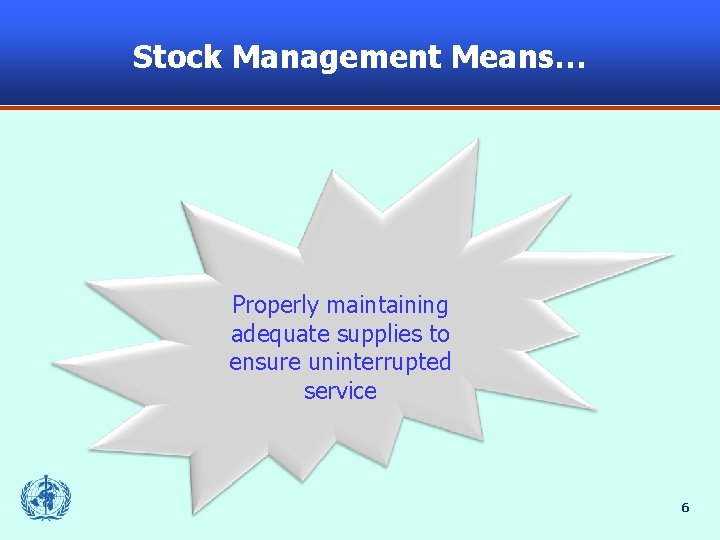 Stock Management Means…

Properly maintaining adequate supplies to ensure uninterrupted service

6